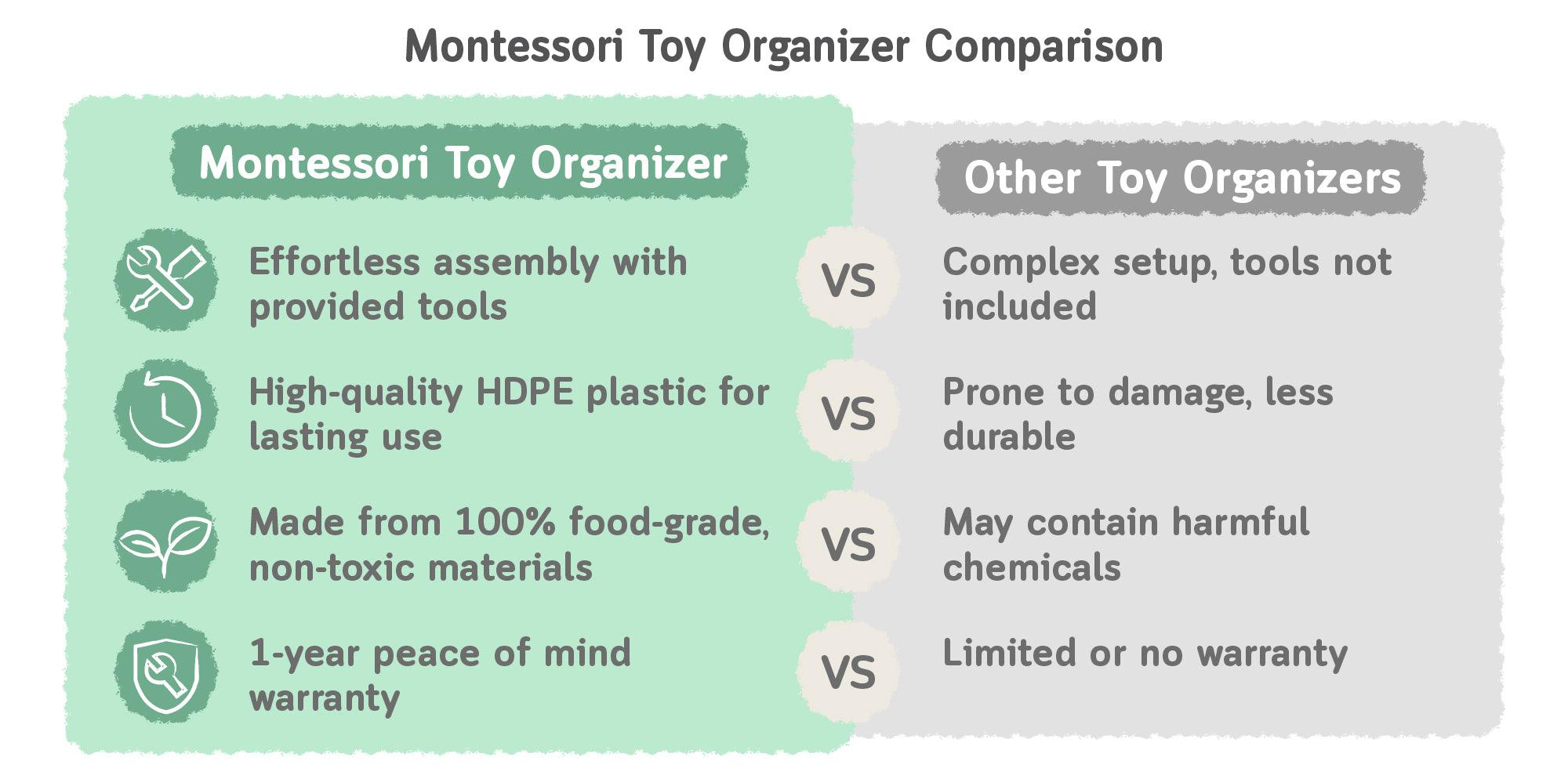 Montessori Toy Organizer Comparison

| Montessori Toy Organizer | | Other Toy Organizers |
|---|---|---|
| Effortless assembly with provided tools | VS | Complex setup, tools not included |
| High-quality HDPE plastic for lasting use | VS | Prone to damage, less durable |
| Made from 100% food-grade, non-toxic materials | VS | May contain harmful chemicals |
| 1-year peace of mind warranty | VS | Limited or no warranty |